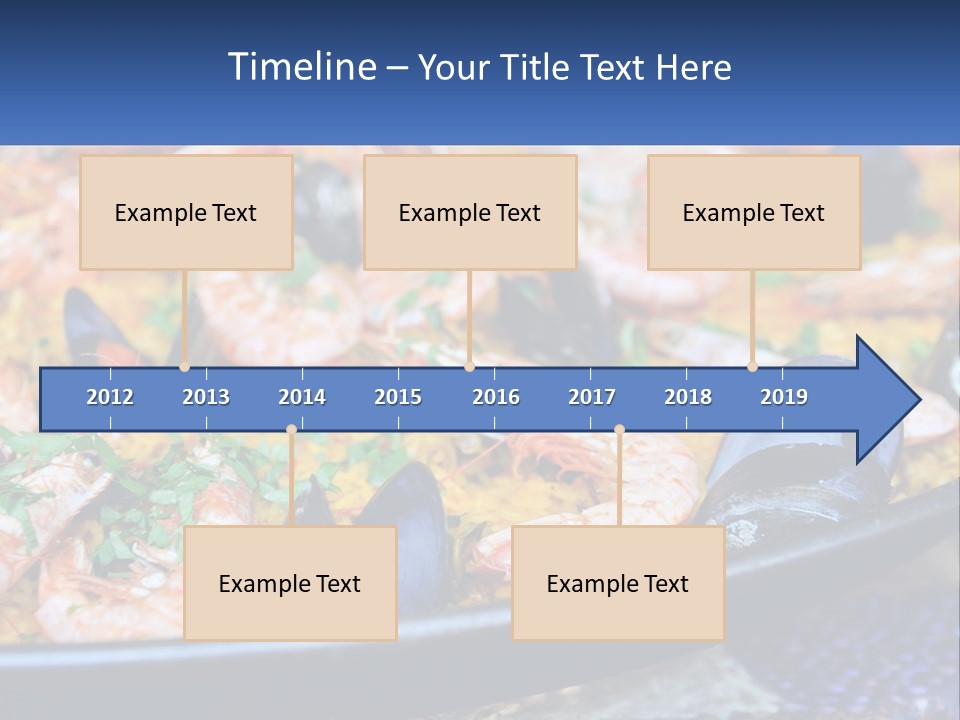 Timeline – Your Title Text Here

Example Text

Example Text

Example Text

2012 2013 2014 2015 2016 2017 2018 2019

Example Text

Example Text